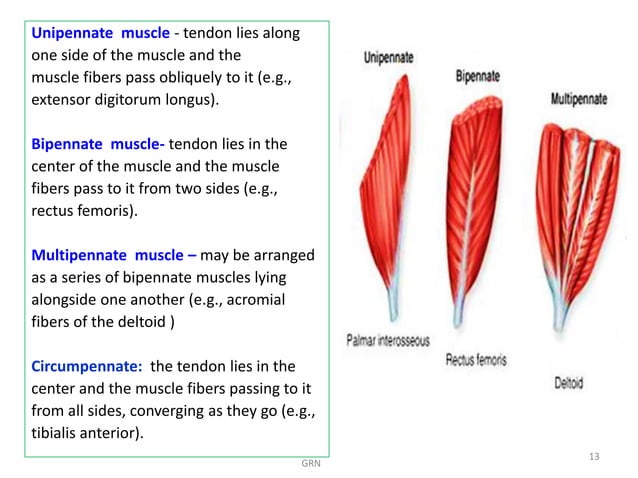 Unipennate muscle - tendon lies along one side of the muscle and the muscle fibers pass obliquely to it (e.g., extensor digitorum longus).

Bipennate muscle- tendon lies in the center of the muscle and the muscle fibers pass to it from two sides (e.g., rectus femoris).

Multipennate muscle – may be arranged as a series of bipennate muscles lying alongside one another (e.g., acromial fibers of the deltoid )

Circumpennate: the tendon lies in the center and the muscle fibers passing to it from all sides, converging as they go (e.g., tibialis anterior).

Unipennate

Bipennate

Multipennate

Palmar interosseous

Rectus femoris

Deltoid

GRN

13